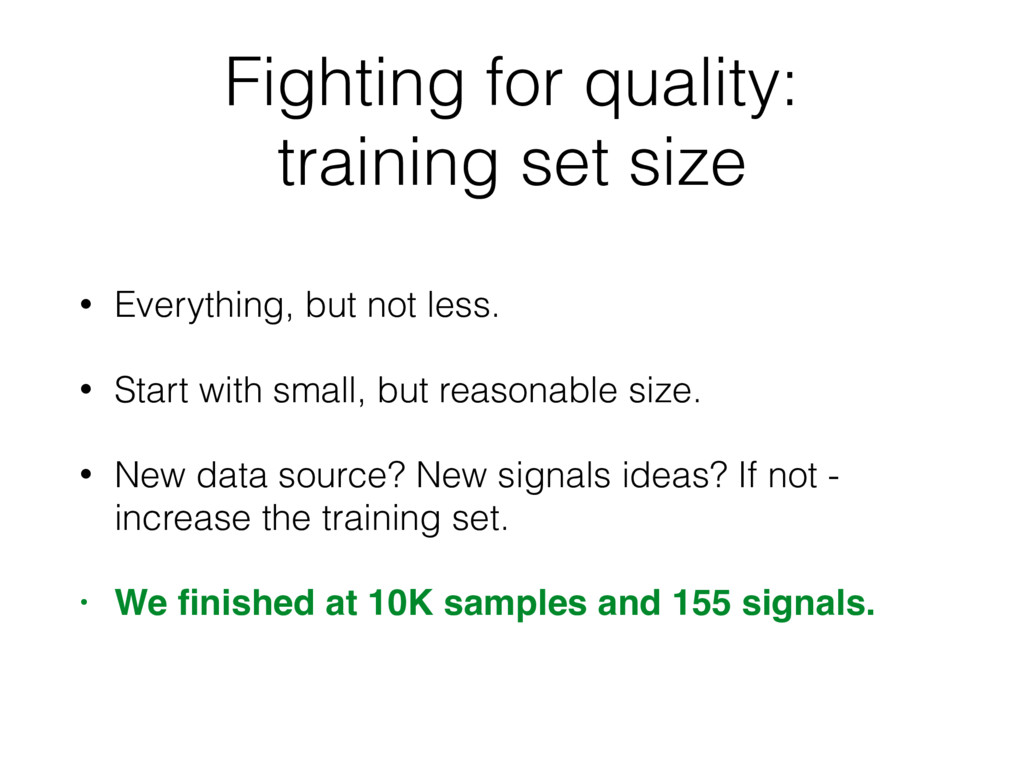 Fighting for quality:
training set size

• Everything, but not less.

• Start with small, but reasonable size.

• New data source? New signals ideas? If not - increase the training set.

• We finished at 10K samples and 155 signals.